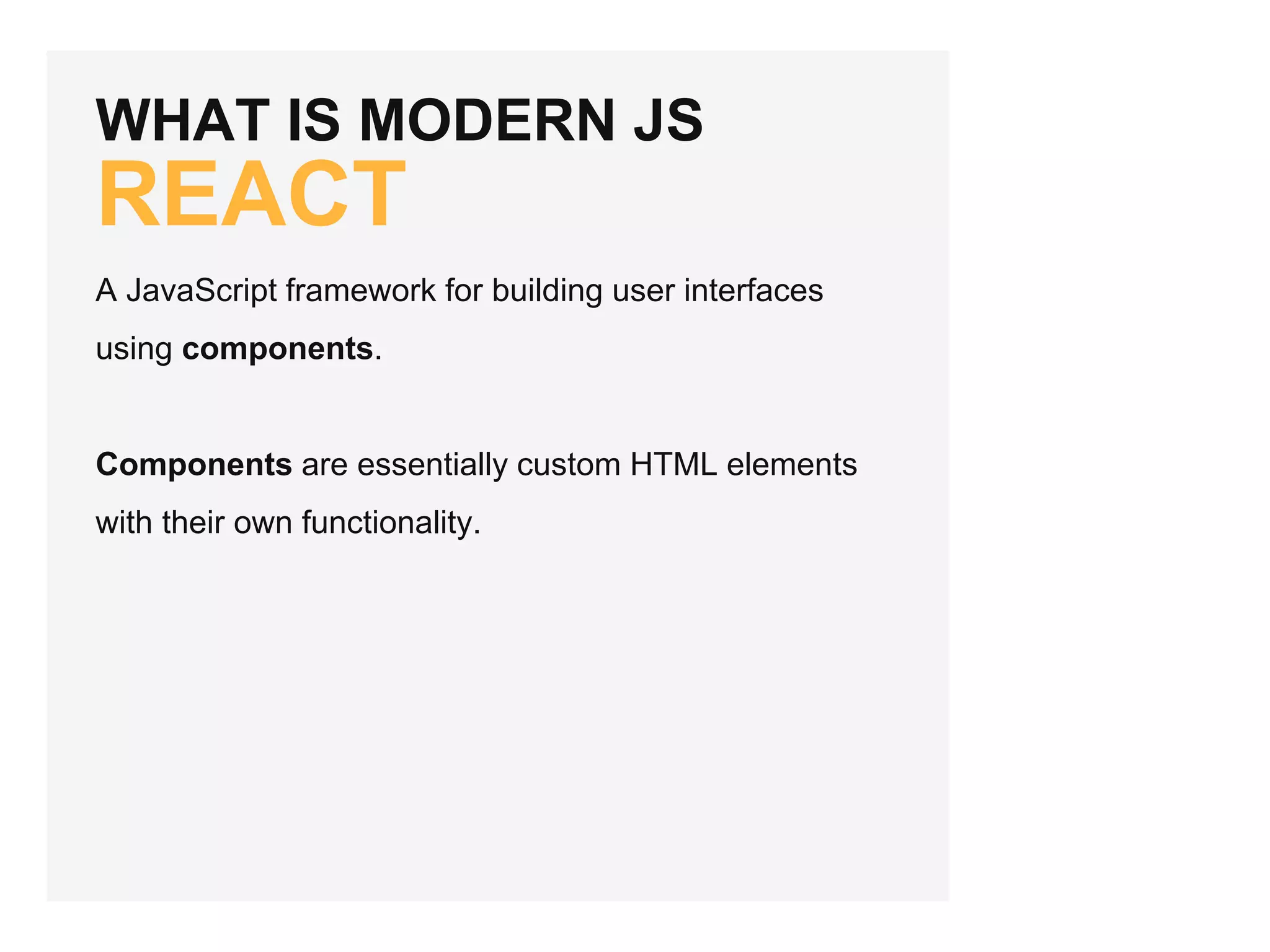 WHAT IS MODERN JS
REACT

A JavaScript framework for building user interfaces using components.

Components are essentially custom HTML elements with their own functionality.